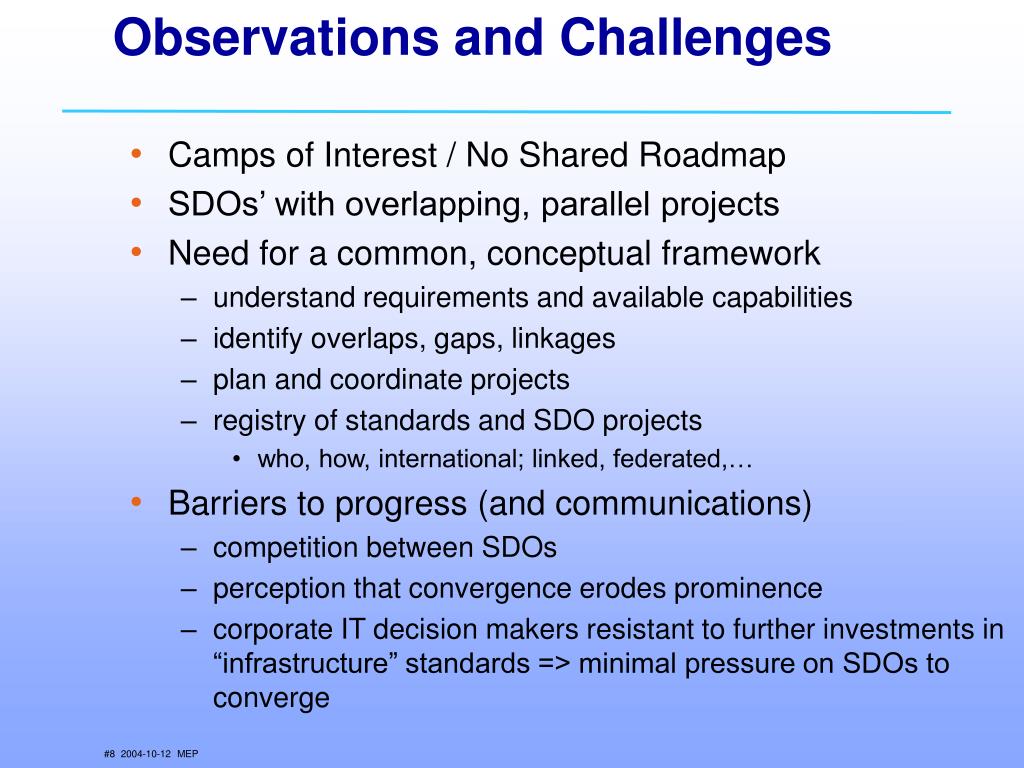 Observations and Challenges

• Camps of Interest / No Shared Roadmap
• SDOs’ with overlapping, parallel projects
• Need for a common, conceptual framework
– understand requirements and available capabilities
– identify overlaps, gaps, linkages
– plan and coordinate projects
– registry of standards and SDO projects
• who, how, international; linked, federated,…
• Barriers to progress (and communications)
– competition between SDOs
– perception that convergence erodes prominence
– corporate IT decision makers resistant to further investments in “infrastructure” standards => minimal pressure on SDOs to converge

#8 2004-10-12 MEP